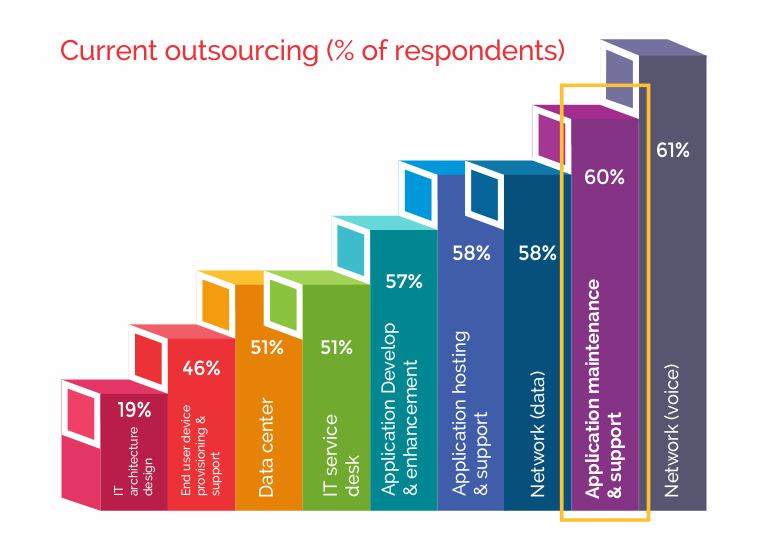 Current outsourcing (% of respondents)

19%
IT architecture design

46%
End user device provisioning & support

51%
Data center

51%
IT service desk

57%
Application Develop & enhancement

58%
Application hosting & support

58%
Network (data)

60%
Application maintenance & support

61%
Network (voice)